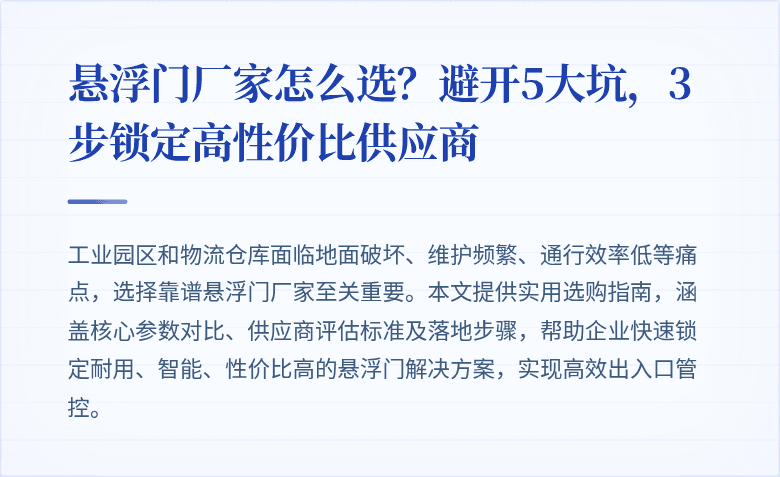 悬浮门厂家怎么选？避开5大坑，3步锁定高性价比供应商

工业园区和物流仓库面临地面破坏、维护频繁、通行效率低等痛点，选择靠谱悬浮门厂家至关重要。本文提供实用选购指南，涵盖核心参数对比、供应商评估标准及落地步骤，帮助企业快速锁定耐用、智能、性价比高的悬浮门解决方案，实现高效出入口管控。